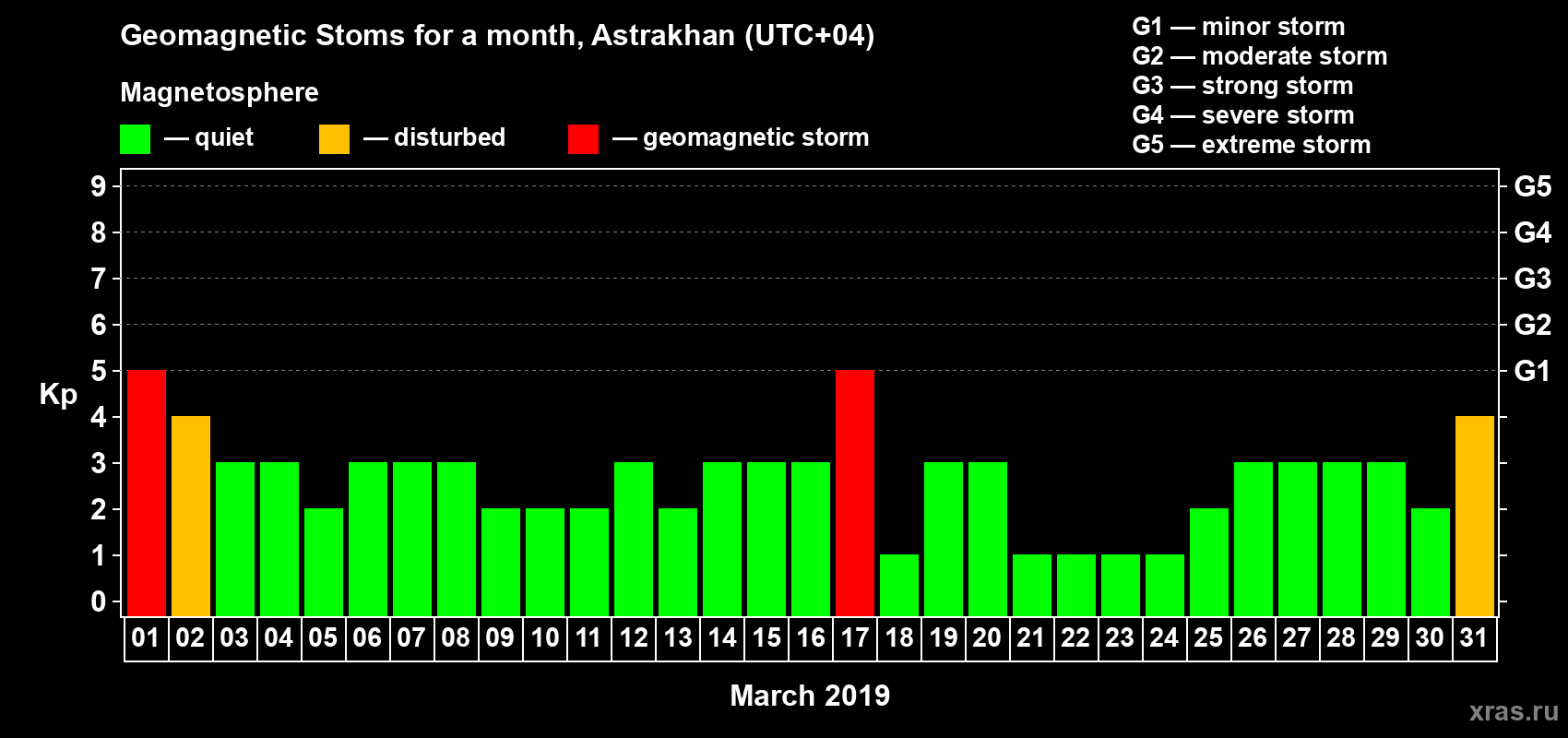 Geomagnetic Stoms for a month, Astrakhan (UTC+04)

Magnetosphere

— quiet — disturbed — geomagnetic storm

G1 — minor storm
G2 — moderate storm
G3 — strong storm
G4 — severe storm
G5 — extreme storm

Kp

9
8
7
6
5
4
3
2
1
0

G5
G4
G3
G2
G1

01 02 03 04 05 06 07 08 09 10 11 12 13 14 15 16 17 18 19 20 21 22 23 24 25 26 27 28 29 30 31

March 2019

xras.ru